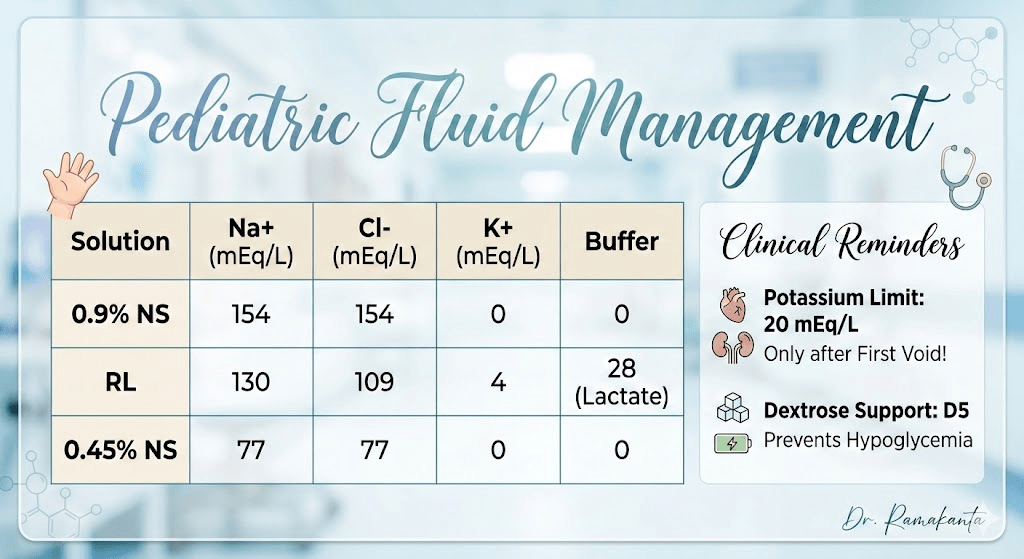 Pediatric Fluid Management

| Solution | Na+ (mEq/L) | Cl- (mEq/L) | K+ (mEq/L) | Buffer |
|---|---|---|---|---|
| 0.9% NS | 154 | 154 | 0 | 0 |
| RL | 130 | 109 | 4 | 28 (Lactate) |
| 0.45% NS | 77 | 77 | 0 | 0 |

Clinical Reminders

Potassium Limit: 20 mEq/L
Only after First Void!

Dextrose Support: D5
Prevents Hypoglycemia

Dr. Ramakanta